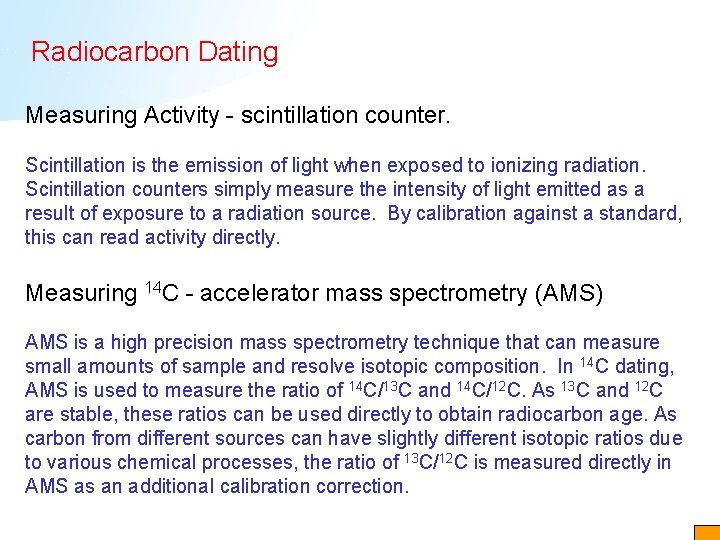 Radiocarbon Dating

Measuring Activity - scintillation counter.

Scintillation is the emission of light when exposed to ionizing radiation. Scintillation counters simply measure the intensity of light emitted as a result of exposure to a radiation source. By calibration against a standard, this can read activity directly.

Measuring $^{14}C$ - accelerator mass spectrometry (AMS)

AMS is a high precision mass spectrometry technique that can measure small amounts of sample and resolve isotopic composition. In $^{14}C$ dating, AMS is used to measure the ratio of $^{14}C/^{13}C$ and $^{14}C/^{12}C$. As $^{13}C$ and $^{12}C$ are stable, these ratios can be used directly to obtain radiocarbon age. As carbon from different sources can have slightly different isotopic ratios due to various chemical processes, the ratio of $^{13}C/^{12}C$ is measured directly in AMS as an additional calibration correction.